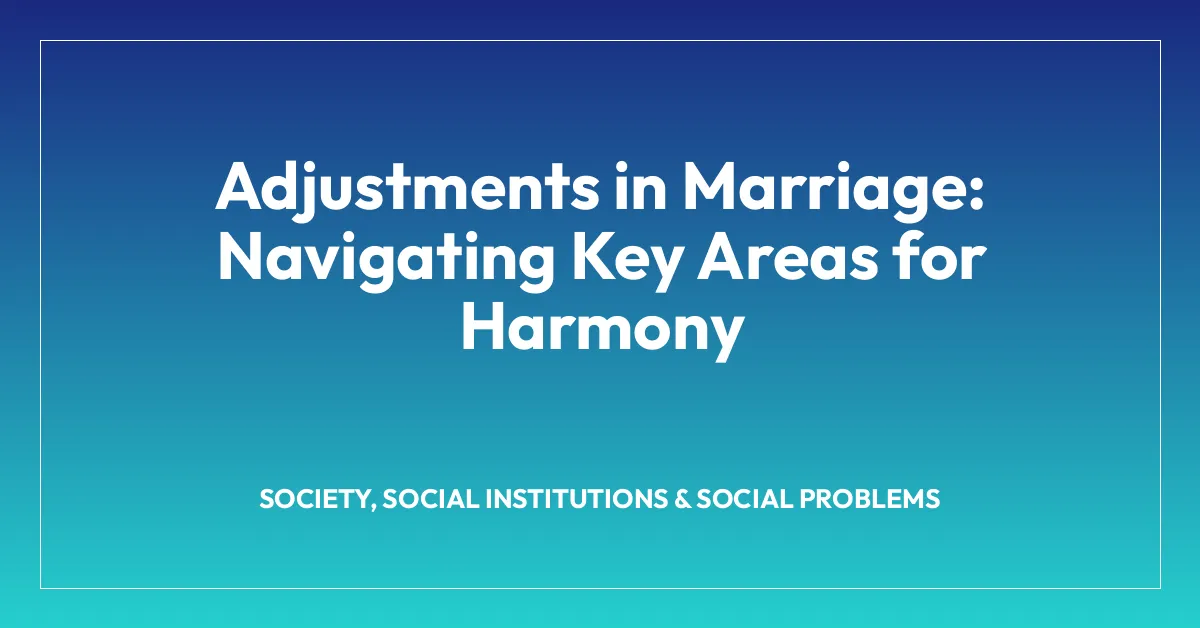 Adjustments in Marriage: Navigating Key Areas for Harmony

SOCIETY, SOCIAL INSTITUTIONS & SOCIAL PROBLEMS